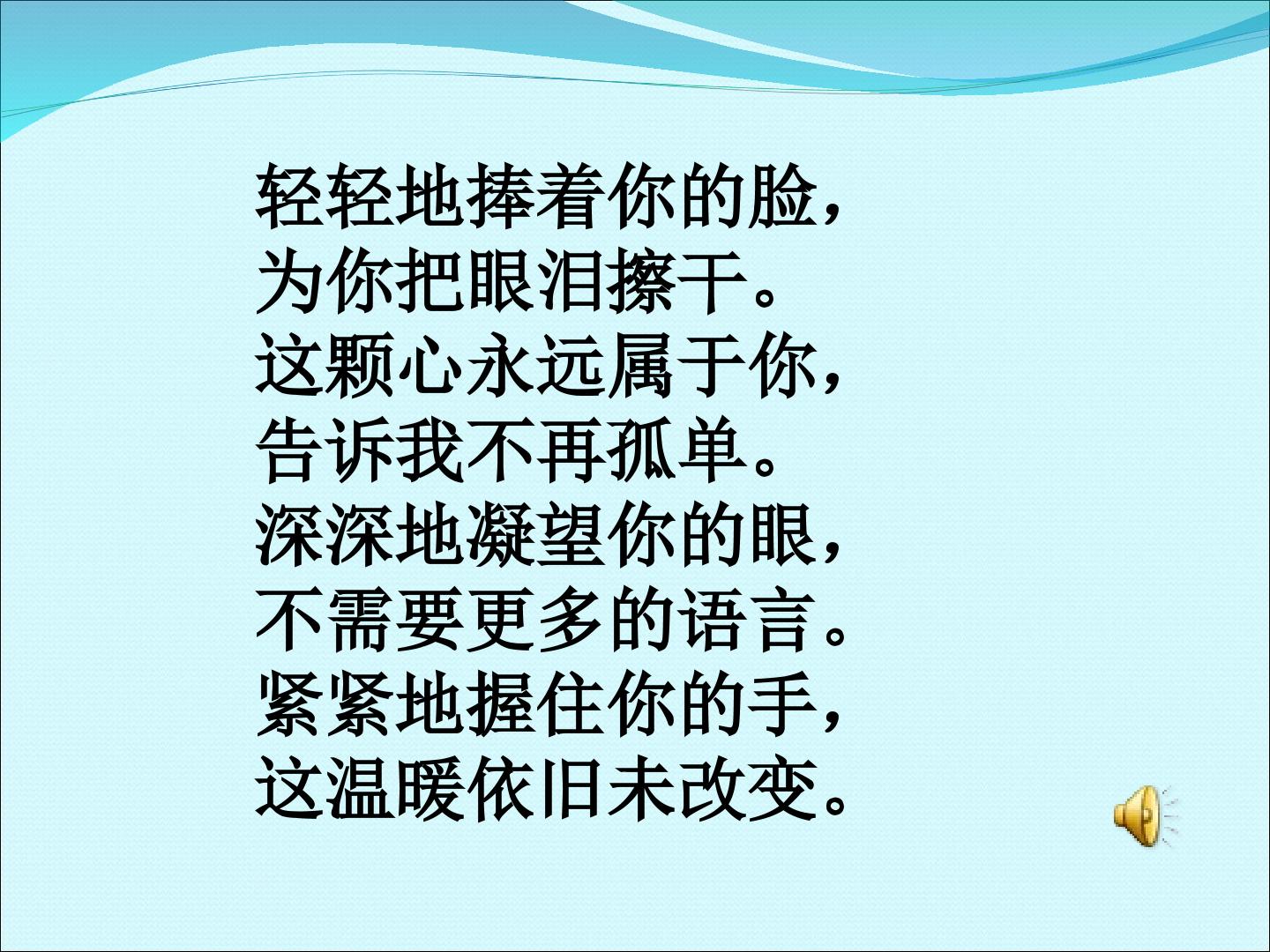 轻轻地捧着你的脸，
为你把眼泪擦干。
这颗心永远属于你，
告诉我不再孤单。
深深地凝望你的眼，
不需要更多的语言。
紧紧地握住你的手，
这温暖依旧未改变。